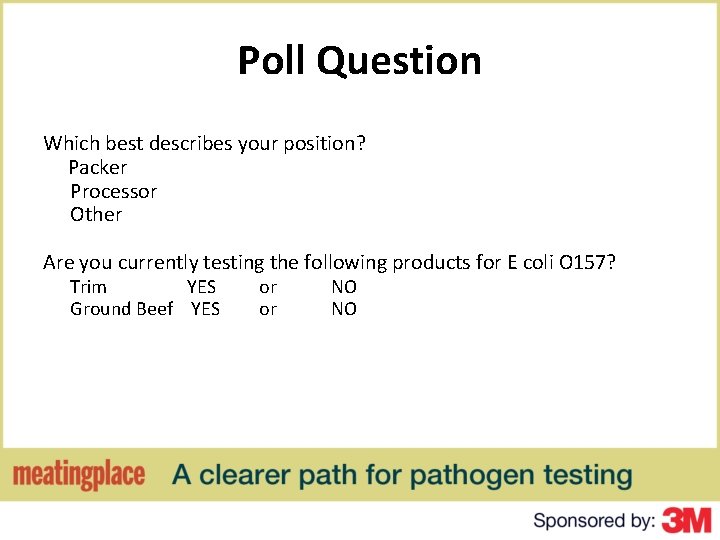 Poll Question

Which best describes your position?
Packer
Processor
Other

Are you currently testing the following products for E coli O157?
Trim YES or NO
Ground Beef YES or NO

meatingplace A clearer path for pathogen testing

Sponsored by: 3M